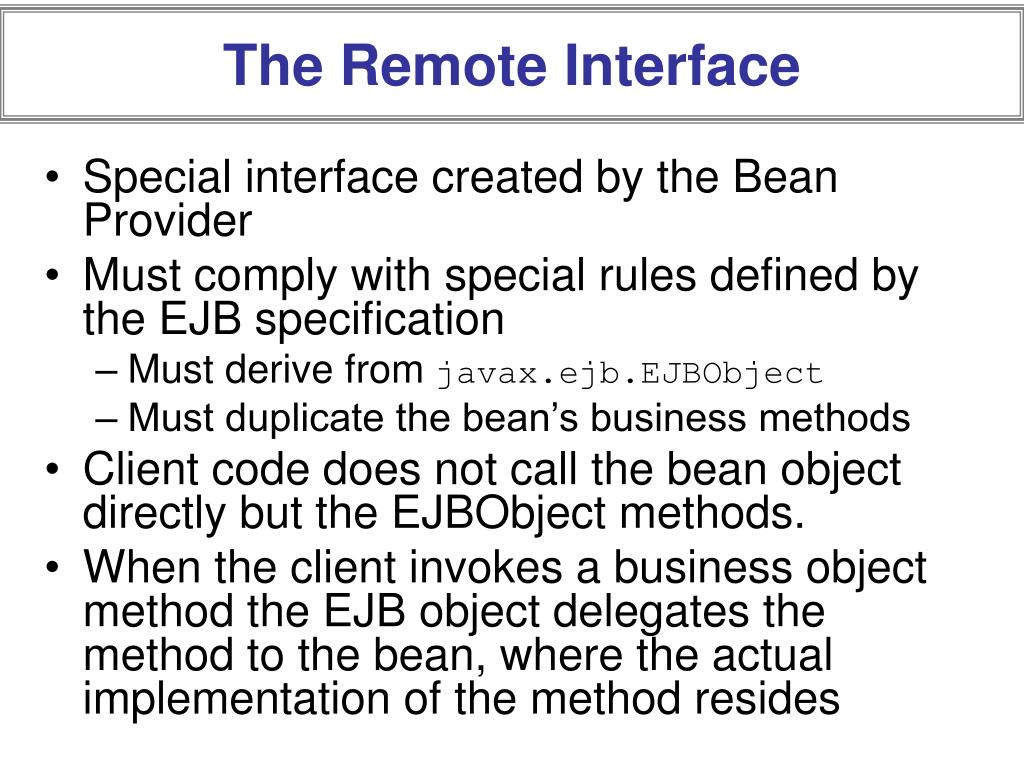 The Remote Interface

• Special interface created by the Bean Provider
• Must comply with special rules defined by the EJB specification
– Must derive from javax.ejb.EJBObject
– Must duplicate the bean's business methods
• Client code does not call the bean object directly but the EJBObject methods.
• When the client invokes a business object method the EJB object delegates the method to the bean, where the actual implementation of the method resides